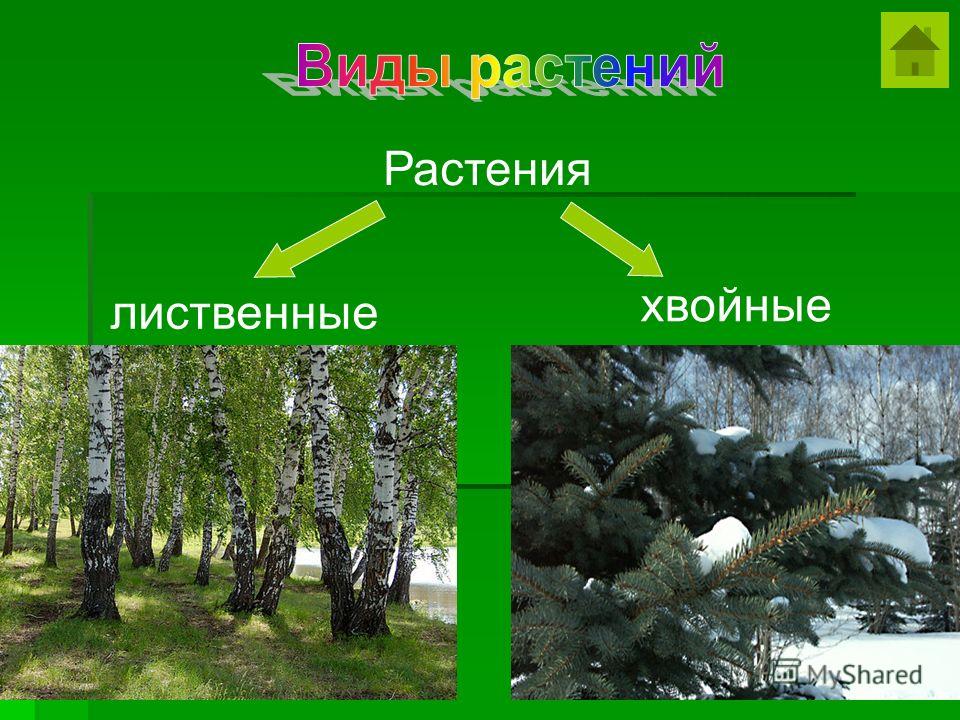 Виды растений

Растения

лиственные

хвойные

MyShared